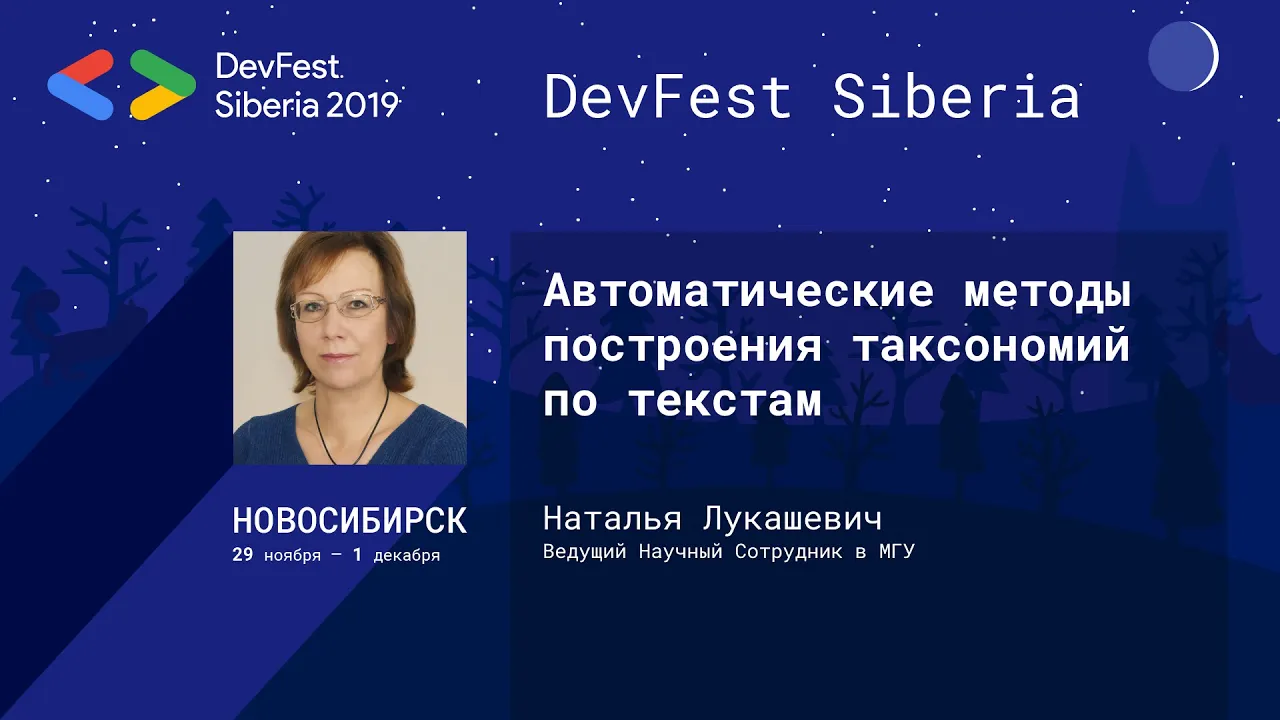 DevFest Siberia 2019

DevFest Siberia

Автоматические методы построения таксономий по текстам

НОВОСИБИРСК
29 ноября — 1 декабря

Наталья Лукашевич
Ведущий Научный Сотрудник в МГУ